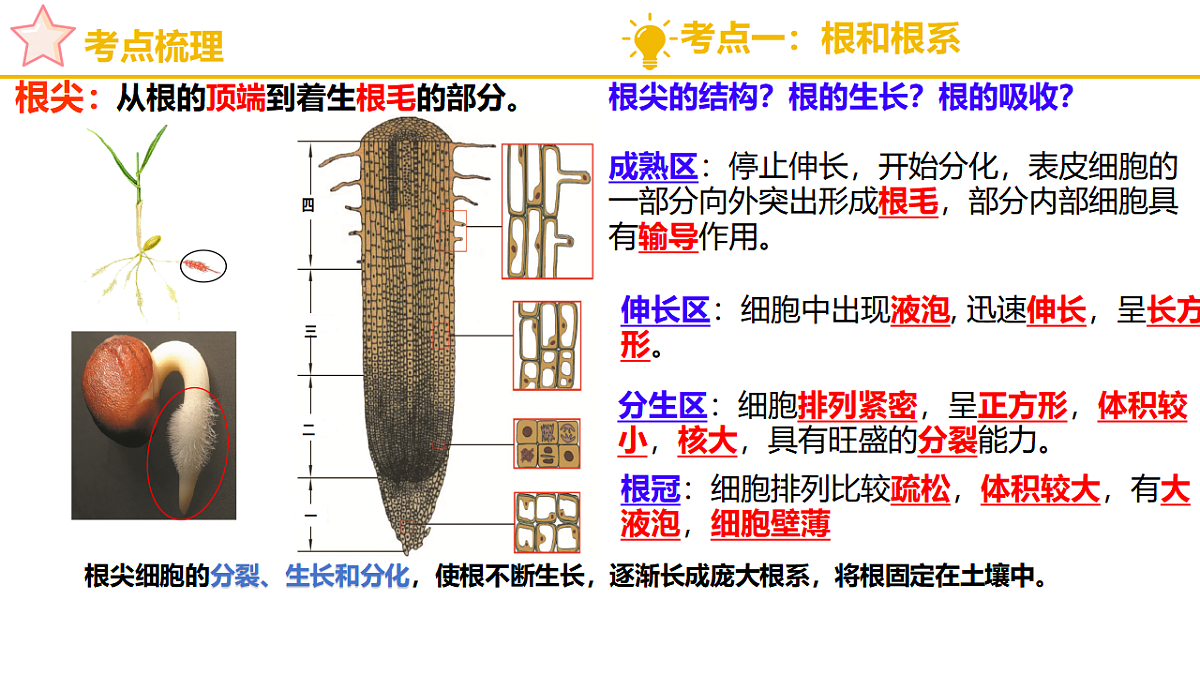 考点梳理

考点一：根和根系

根尖：从根的顶端到着生根毛的部分。

根尖的结构？根的生长？根的吸收？

四

三

二

一

成熟区：停止伸长，开始分化，表皮细胞的一部分向外突出形成根毛，部分内部细胞具有输导作用。

伸长区：细胞中出现液泡, 迅速伸长，呈长方形。

分生区：细胞排列紧密，呈正方形，体积较小，核大，具有旺盛的分裂能力。

根冠：细胞排列比较疏松，体积较大，有大液泡，细胞壁薄

根尖细胞的分裂、生长和分化，使根不断生长，逐渐长成庞大根系，将根固定在土壤中。